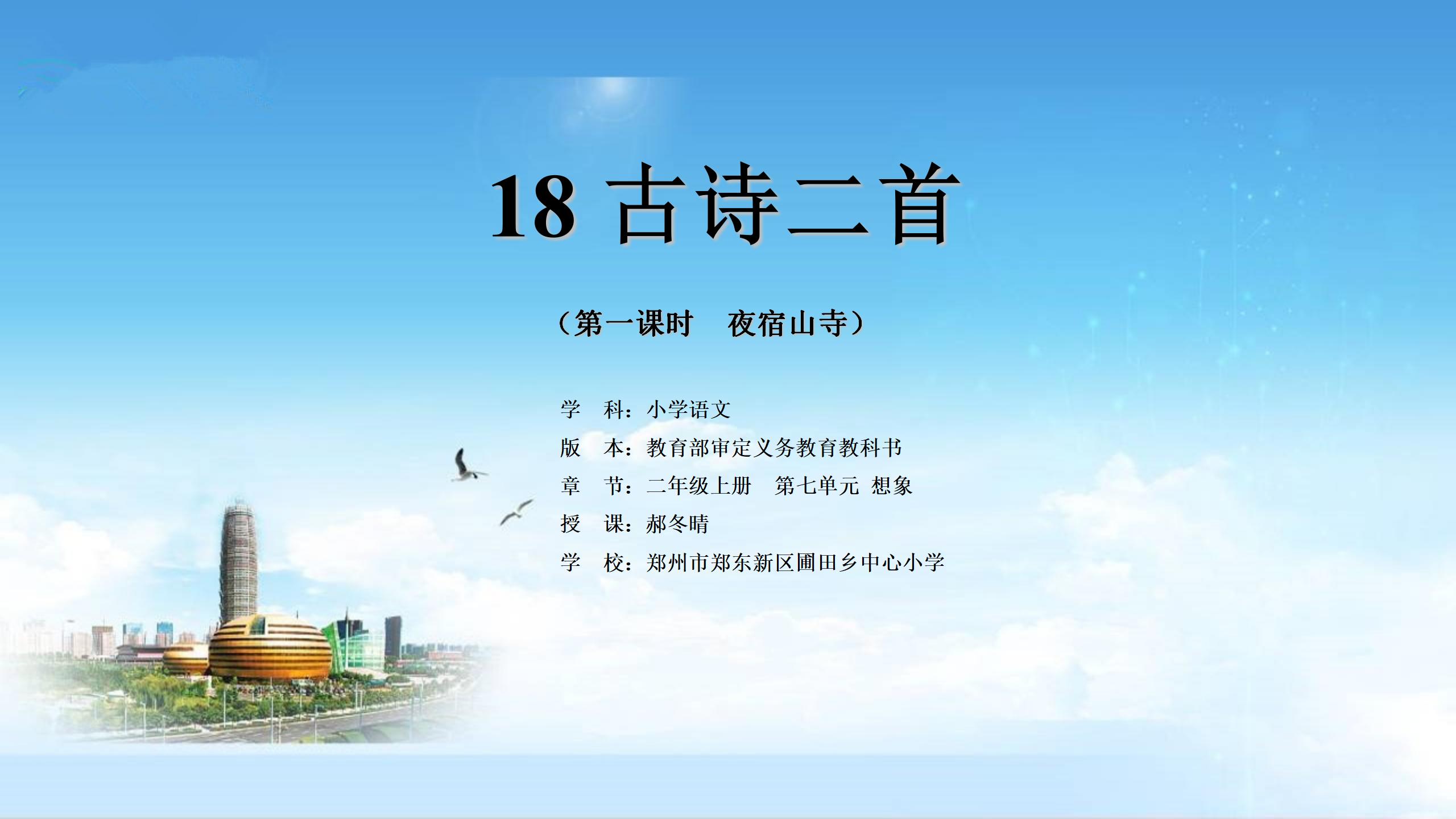 18 古诗二首

（第一课时　夜宿山寺）

学　科：小学语文
版　本：教育部审定义务教育教科书
章　节：二年级上册　第七单元 想象
授　课：郝冬晴
学　校：郑州市郑东新区圃田乡中心小学